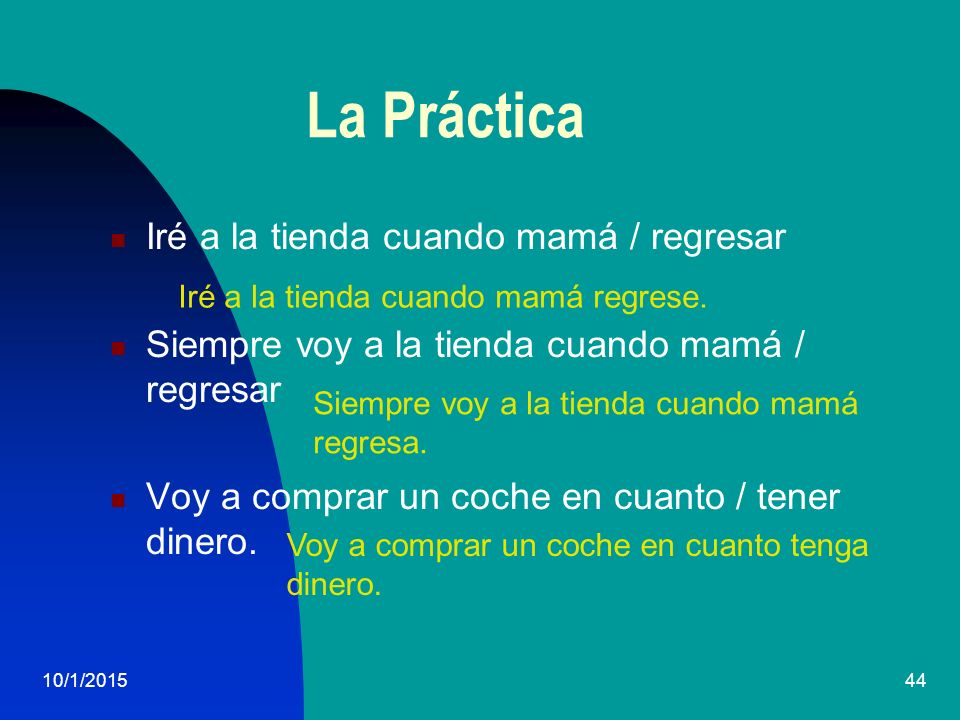 La Práctica

Iré a la tienda cuando mamá / regresar

Iré a la tienda cuando mamá regrese.

Siempre voy a la tienda cuando mamá / regresar

Siempre voy a la tienda cuando mamá regresa.

Voy a comprar un coche en cuanto / tener dinero.

Voy a comprar un coche en cuanto tenga dinero.

10/1/2015

44